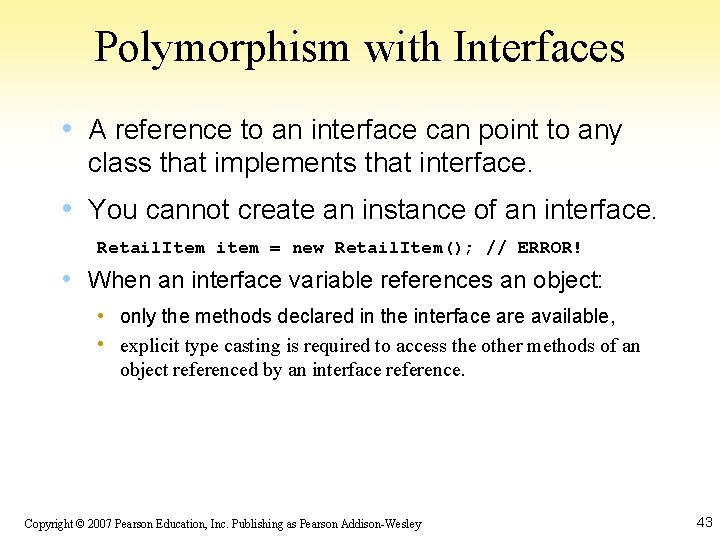 Polymorphism with Interfaces

• A reference to an interface can point to any class that implements that interface.

• You cannot create an instance of an interface.

RetailItem item = new RetailItem(); // ERROR!

• When an interface variable references an object:

• only the methods declared in the interface are available,

• explicit type casting is required to access the other methods of an object referenced by an interface reference.

Copyright © 2007 Pearson Education, Inc. Publishing as Pearson Addison-Wesley

43